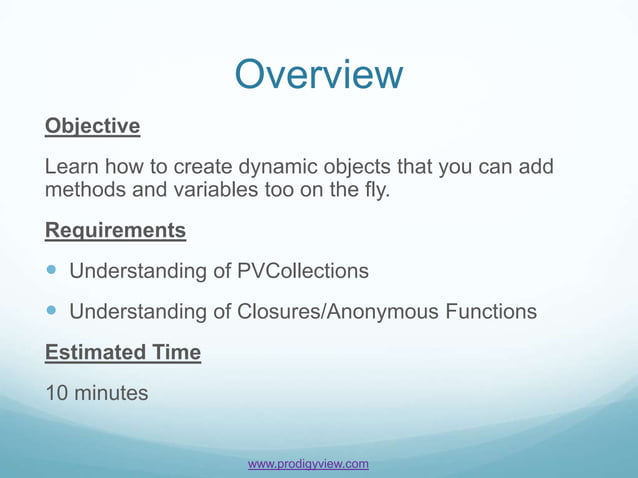 Overview

Objective

Learn how to create dynamic objects that you can add methods and variables too on the fly.

Requirements

- Understanding of PVCollections
- Understanding of Closures/Anonymous Functions

Estimated Time

10 minutes

www.prodigyview.com